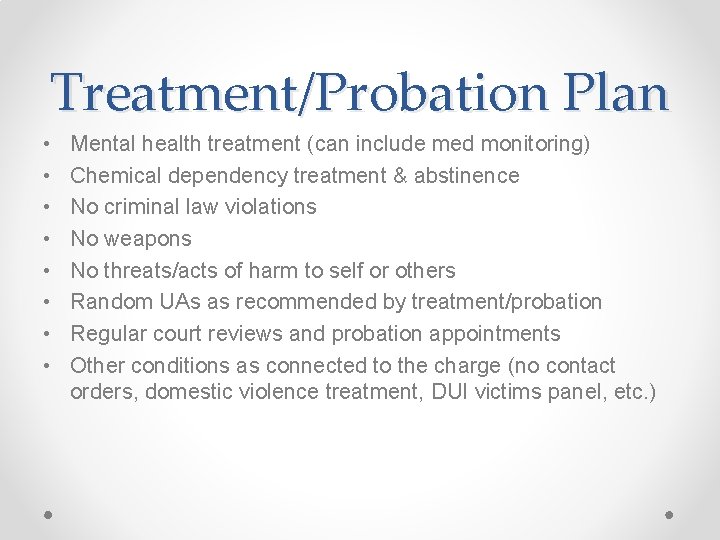 Treatment/Probation Plan

• Mental health treatment (can include med monitoring)
• Chemical dependency treatment & abstinence
• No criminal law violations
• No weapons
• No threats/acts of harm to self or others
• Random UAs as recommended by treatment/probation
• Regular court reviews and probation appointments
• Other conditions as connected to the charge (no contact orders, domestic violence treatment, DUI victims panel, etc.)